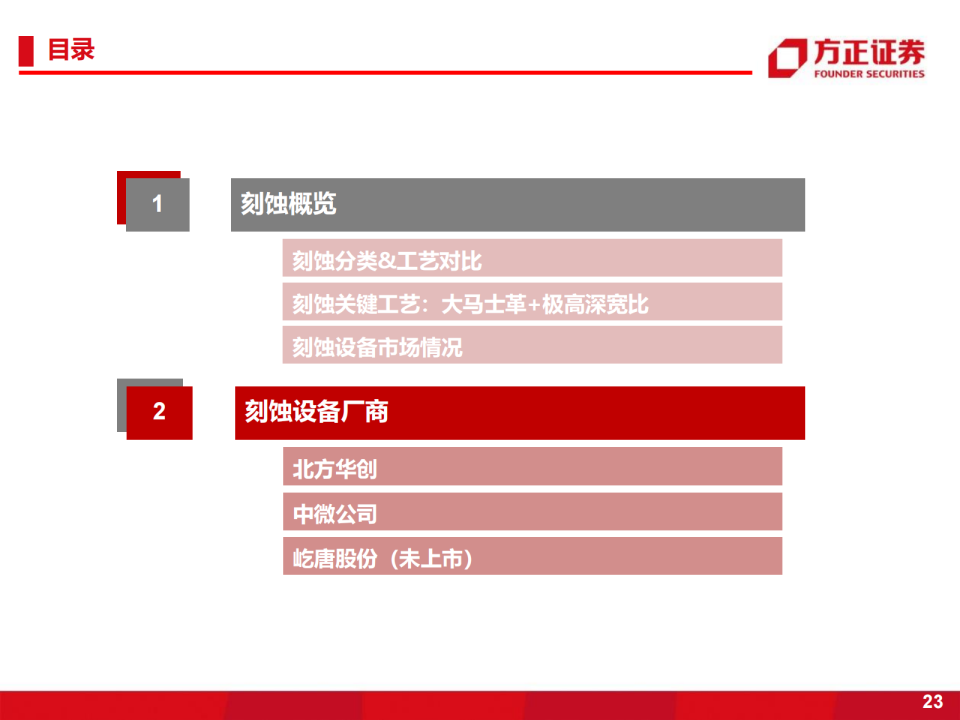 目录

方正证券
FOUNDER SECURITIES

1 刻蚀概览

刻蚀分类&工艺对比

刻蚀关键工艺：大马士革+极高深宽比

刻蚀设备市场情况

2 刻蚀设备厂商

北方华创

中微公司

屹唐股份（未上市）

23